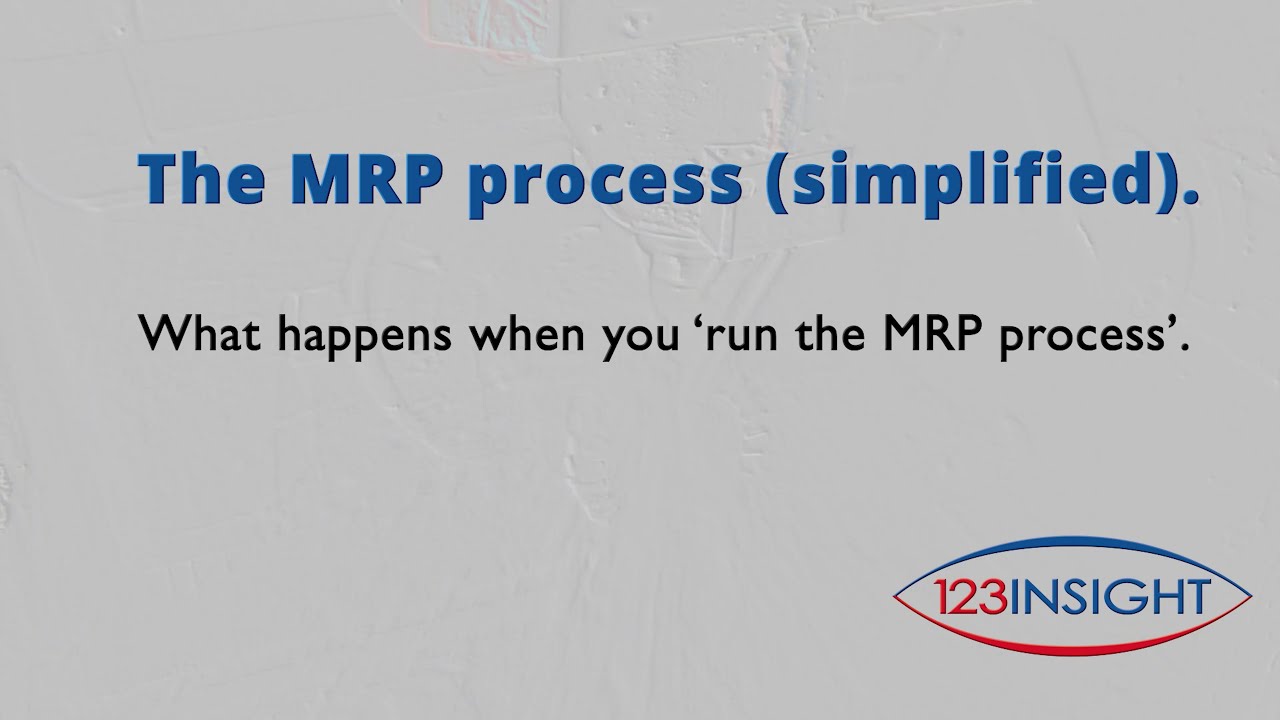 The MRP process (simplified).

What happens when you ‘run the MRP process’.

123INSIGHT